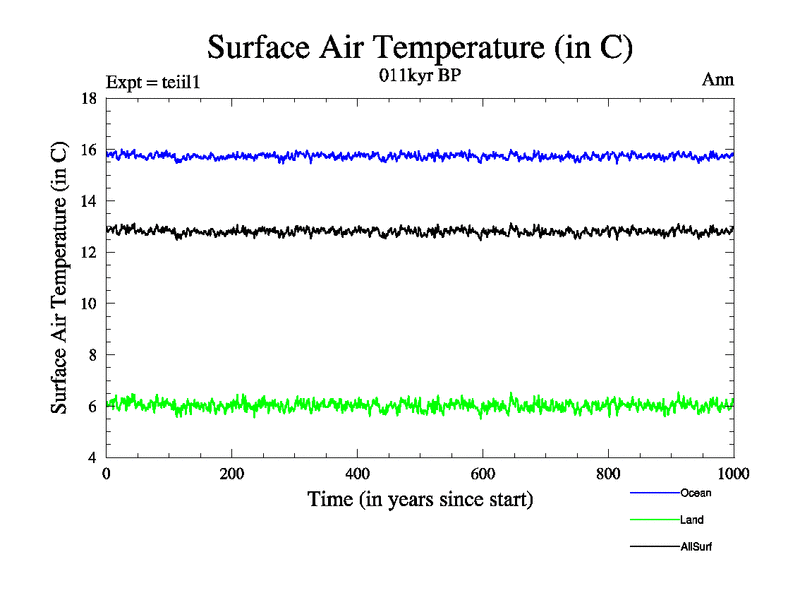 Surface Air Temperature (in C)

Expt = teiil1
011kyr BP
Ann

Surface Air Temperature (in C)

18
16
14
12
10
8
6
4

0
200
400
600
800
1000

Time (in years since start)

Ocean
Land
AllSurf